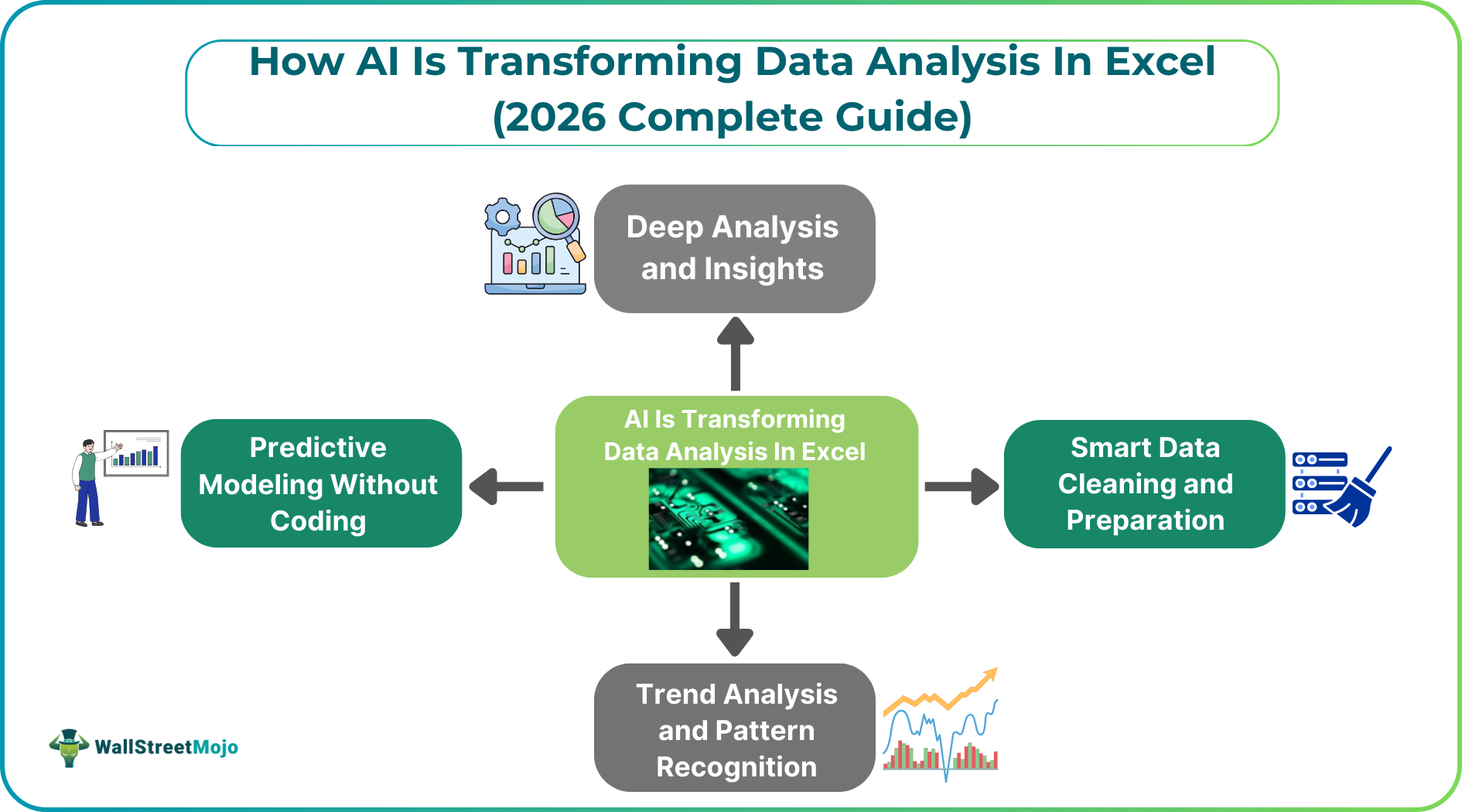 How AI Is Transforming Data Analysis In Excel (2026 Complete Guide)

Deep Analysis and Insights

Predictive Modeling Without Coding

AI Is Transforming Data Analysis In Excel

Smart Data Cleaning and Preparation

Trend Analysis and Pattern Recognition

WallStreetMojo